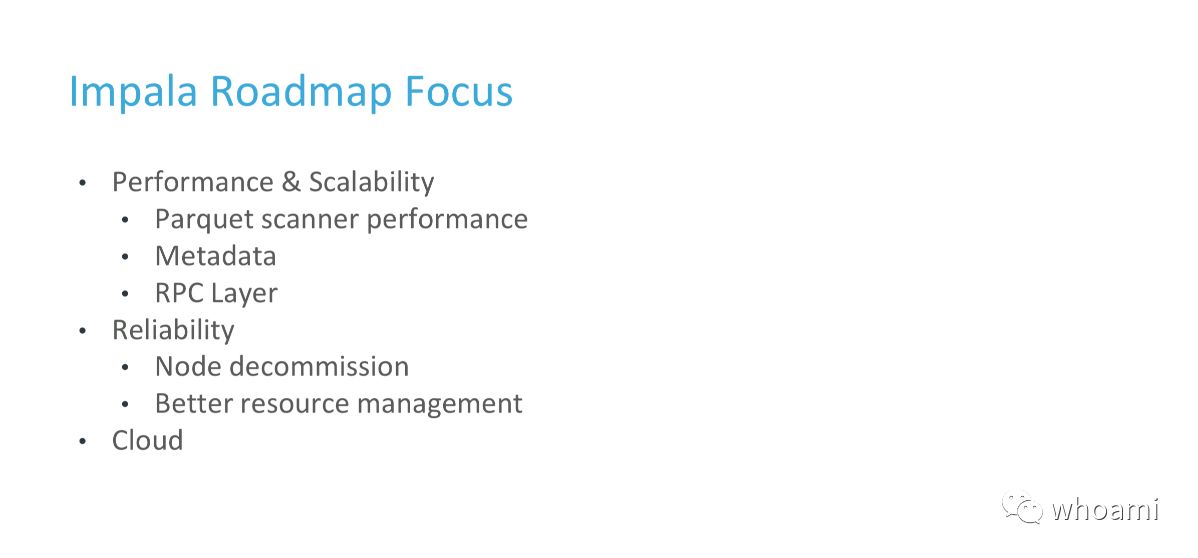 Impala Roadmap Focus

• Performance & Scalability
  • Parquet scanner performance
  • Metadata
  • RPC Layer
• Reliability
  • Node decommission
  • Better resource management
• Cloud

whoami